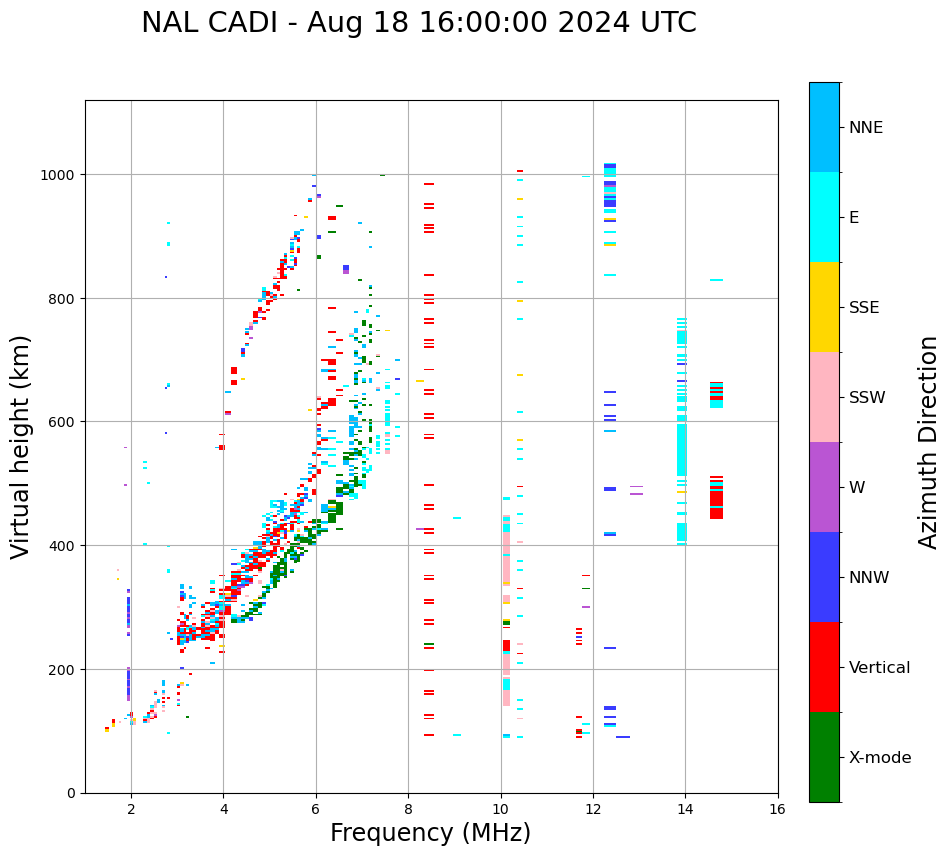 NAL CADI - Aug 18 16:00:00 2024 UTC

Virtual height (km)

1000
800
600
400
200
0

2 4 6 8 10 12 14 16

Frequency (MHz)

NNE
E
SSE
SSW
W
NNW
Vertical
X-mode

Azimuth Direction